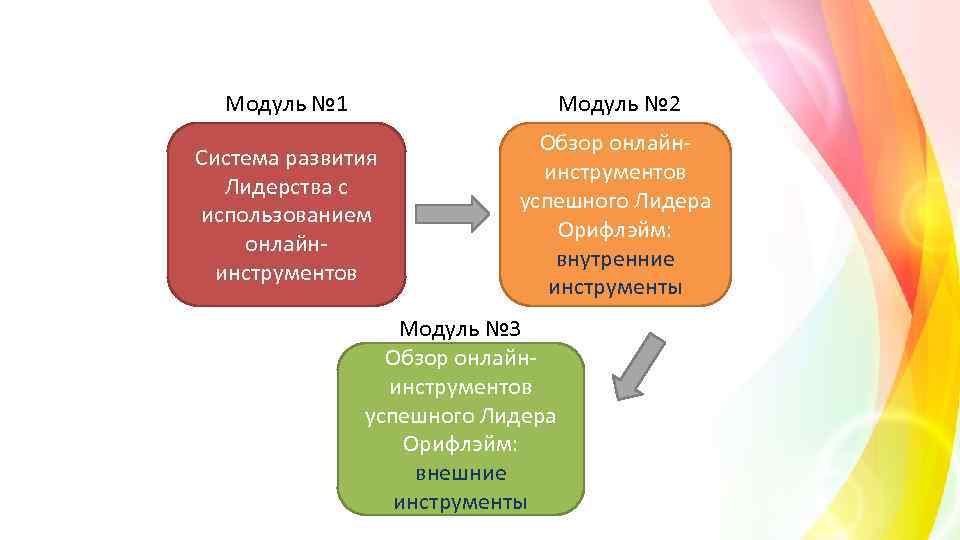 Модуль №1

Система развития Лидерства с использованием онлайн-инструментов

Модуль №2

Обзор онлайн-инструментов успешного Лидера Орифлэйм: внутренние инструменты

Модуль №3

Обзор онлайн-инструментов успешного Лидера Орифлэйм: внешние инструменты